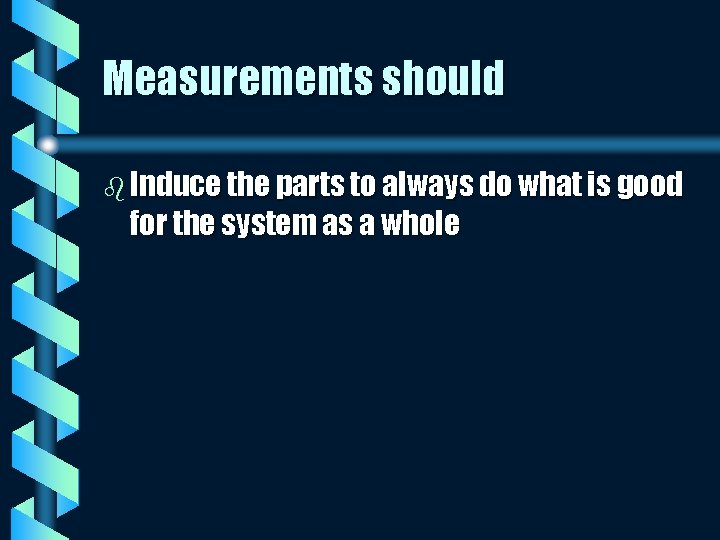 Measurements should

Induce the parts to always do what is good for the system as a whole